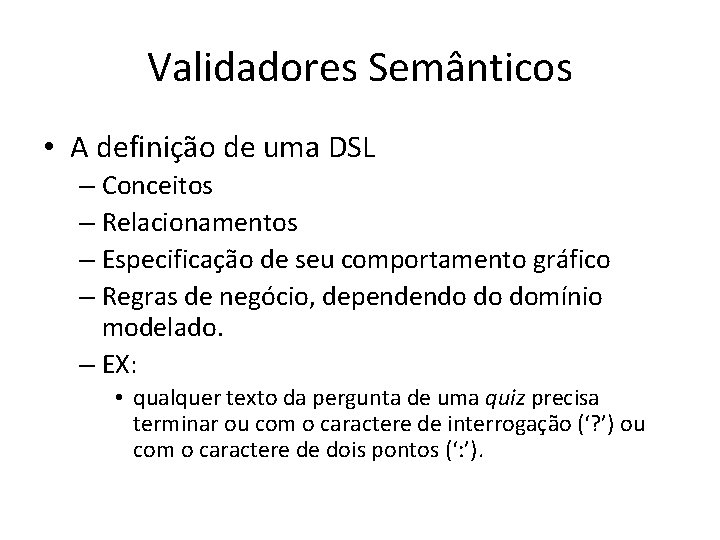 Validadores Semânticos

• A definição de uma DSL
– Conceitos
– Relacionamentos
– Especificação de seu comportamento gráfico
– Regras de negócio, dependendo do domínio modelado.
– EX:
• qualquer texto da pergunta de uma quiz precisa terminar ou com o caractere de interrogação (‘?’) ou com o caractere de dois pontos (‘:’).